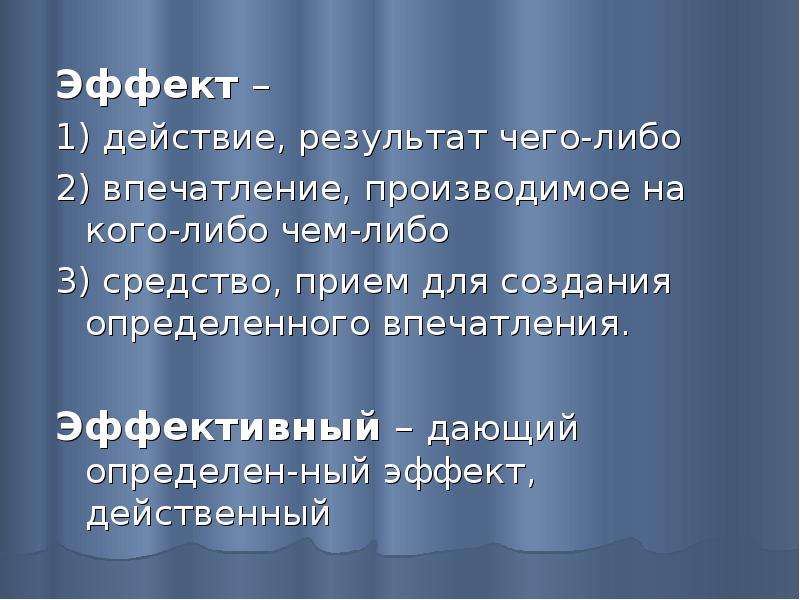 Эффект –

1) действие, результат чего-либо

2) впечатление, производимое на кого-либо чем-либо

3) средство, прием для создания определенного впечатления.

Эффективный – дающий определен-ный эффект, действенный